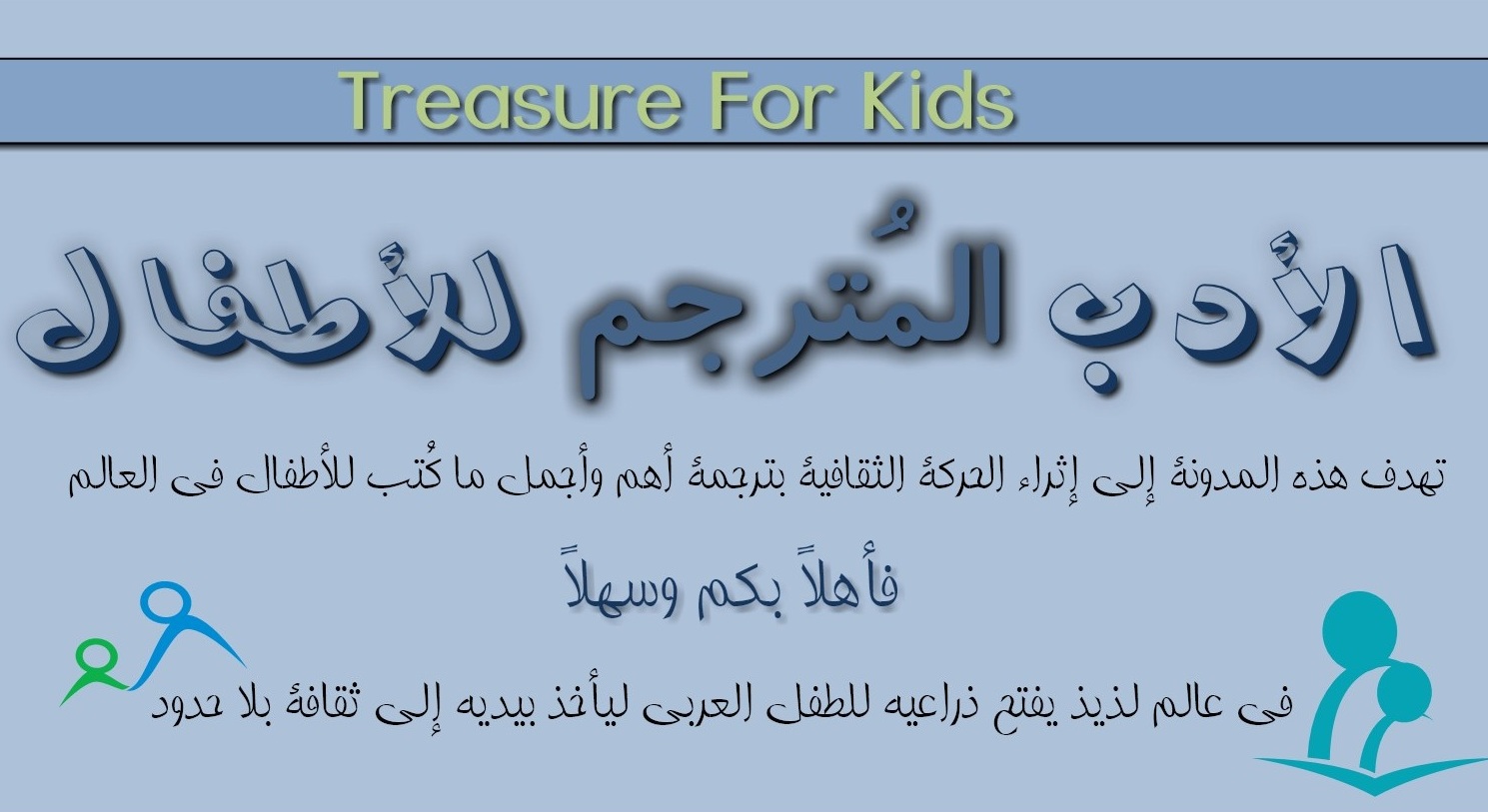 Treasure For Kids

الأدب المُترجم للأطفال

تهدف هذه المدونة إلى إثراء الحركة الثقافية بترجمة أهم وأجمل ما كُتب للأطفال فى العالم

فأهلاً بكم وسهلاً

فى عالم لذيذ يفتح ذراعيه للطفل العربى ليأخذ بيديه إلى ثقافة بلا حدود